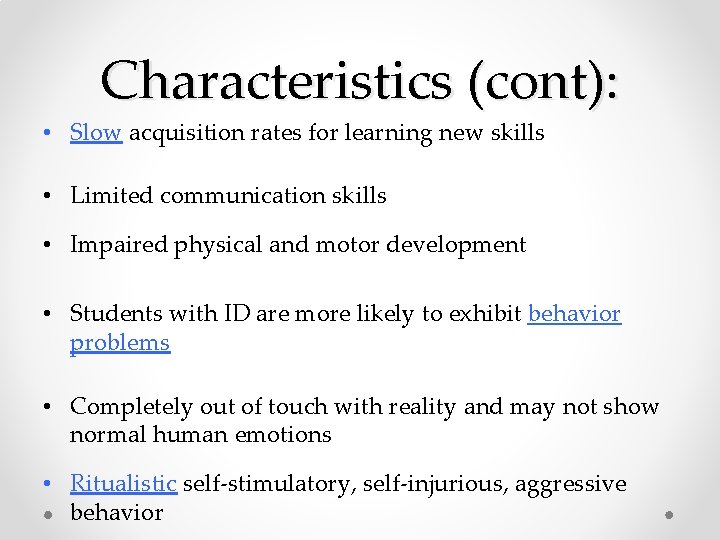 Characteristics (cont):

• Slow acquisition rates for learning new skills

• Limited communication skills

• Impaired physical and motor development

• Students with ID are more likely to exhibit behavior problems

• Completely out of touch with reality and may not show normal human emotions

• Ritualistic self-stimulatory, self-injurious, aggressive behavior